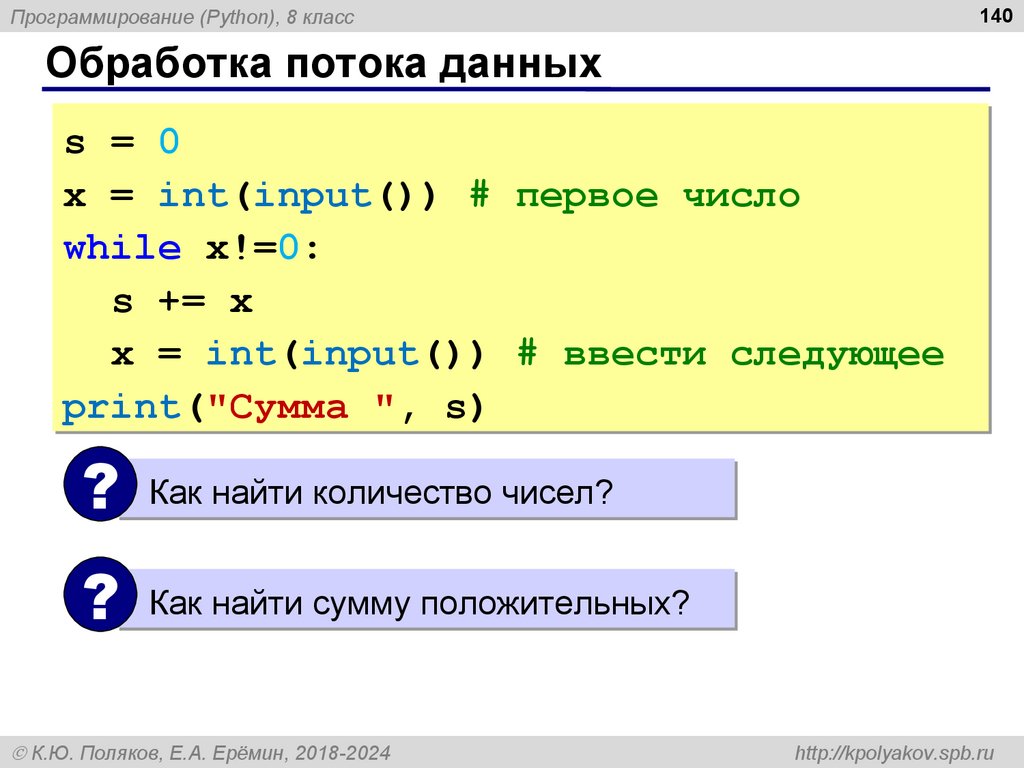 Программирование (Python), 8 класс

140

Обработка потока данных

s = 0
x = int(input()) # первое число
while x!=0:
  s += x
  x = int(input()) # ввести следующее
print("Сумма ", s)

? Как найти количество чисел?

? Как найти сумму положительных?

© К.Ю. Поляков, Е.А. Ерёмин, 2018-2024

http://kpolyakov.spb.ru